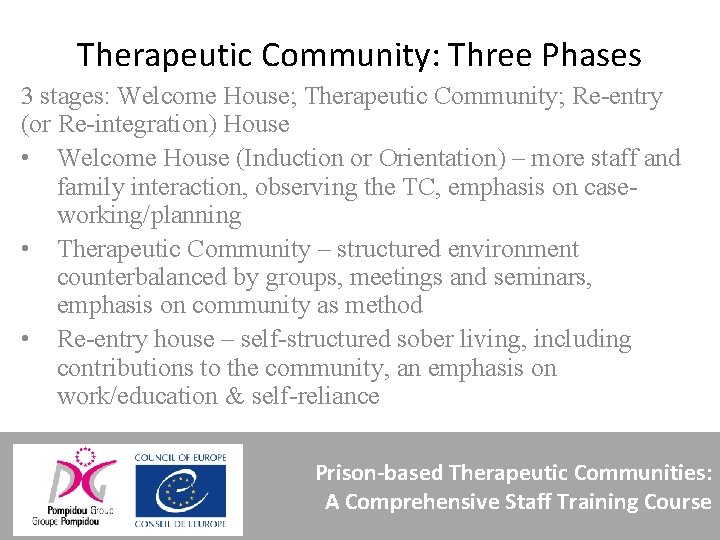 Therapeutic Community: Three Phases

3 stages: Welcome House; Therapeutic Community; Re-entry (or Re-integration) House

• Welcome House (Induction or Orientation) – more staff and family interaction, observing the TC, emphasis on case-working/planning
• Therapeutic Community – structured environment counterbalanced by groups, meetings and seminars, emphasis on community as method
• Re-entry house – self-structured sober living, including contributions to the community, an emphasis on work/education & self-reliance

PG
Pompidou Group
Groupe Pompidou

COUNCIL OF EUROPE
CONSEIL DE L'EUROPE

Prison-based Therapeutic Communities:
A Comprehensive Staff Training Course